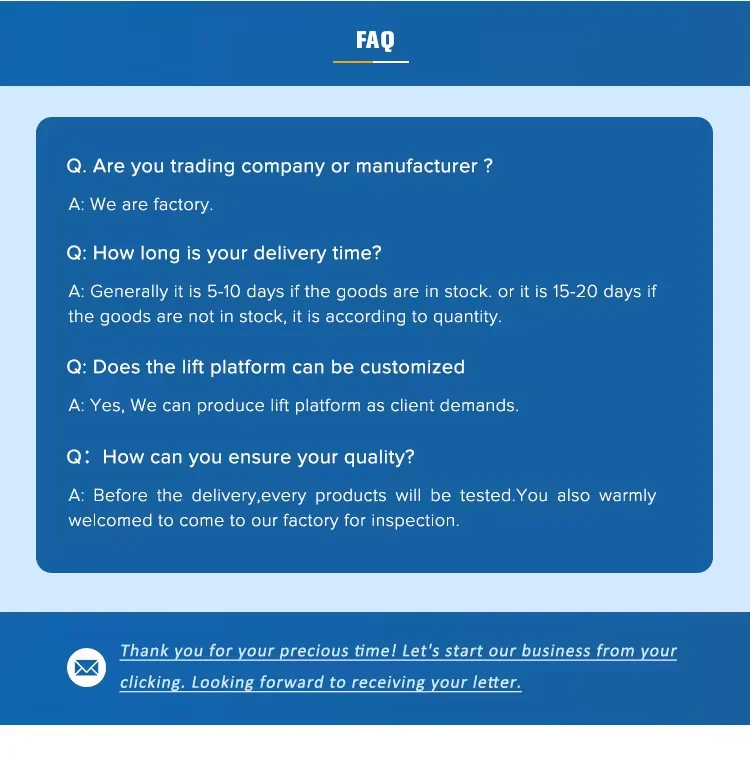 FAQ

Q. Are you trading company or manufacturer ?

A: We are factory.

Q: How long is your delivery time?

A: Generally it is 5-10 days if the goods are in stock. or it is 15-20 days if the goods are not in stock, it is according to quantity.

Q: Does the lift platform can be customized

A: Yes, We can produce lift platform as client demands.

Q： How can you ensure your quality?

A: Before the delivery,every products will be tested.You also warmly welcomed to come to our factory for inspection.

Thank you for your precious time! Let's start our business from your clicking. Looking forward to receiving your letter.